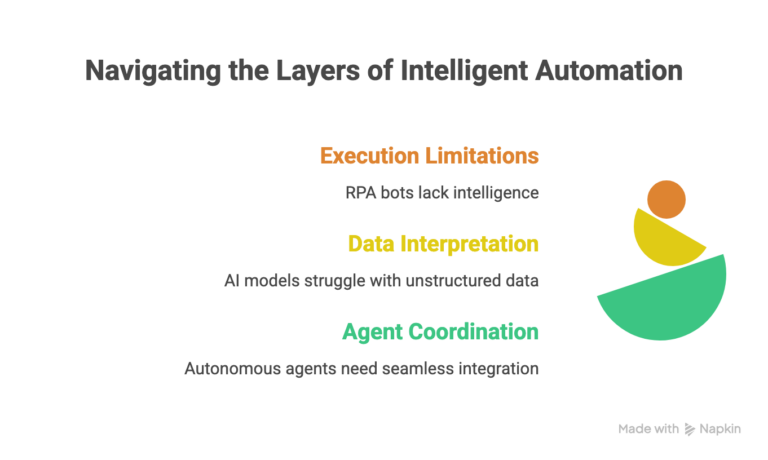 Navigating the Layers of Intelligent Automation

Execution Limitations

RPA bots lack intelligence

Data Interpretation

AI models struggle with unstructured data

Agent Coordination

Autonomous agents need seamless integration

Made with Napkin